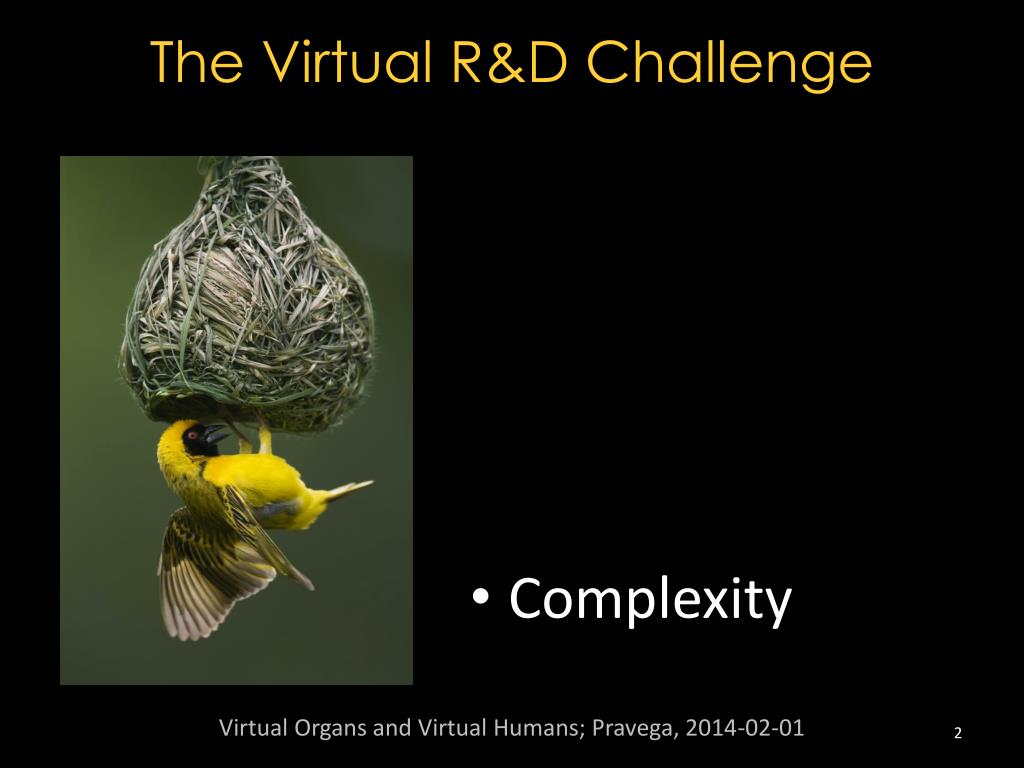 The Virtual R&D Challenge

• Complexity

Virtual Organs and Virtual Humans; Pravega, 2014-02-01

2